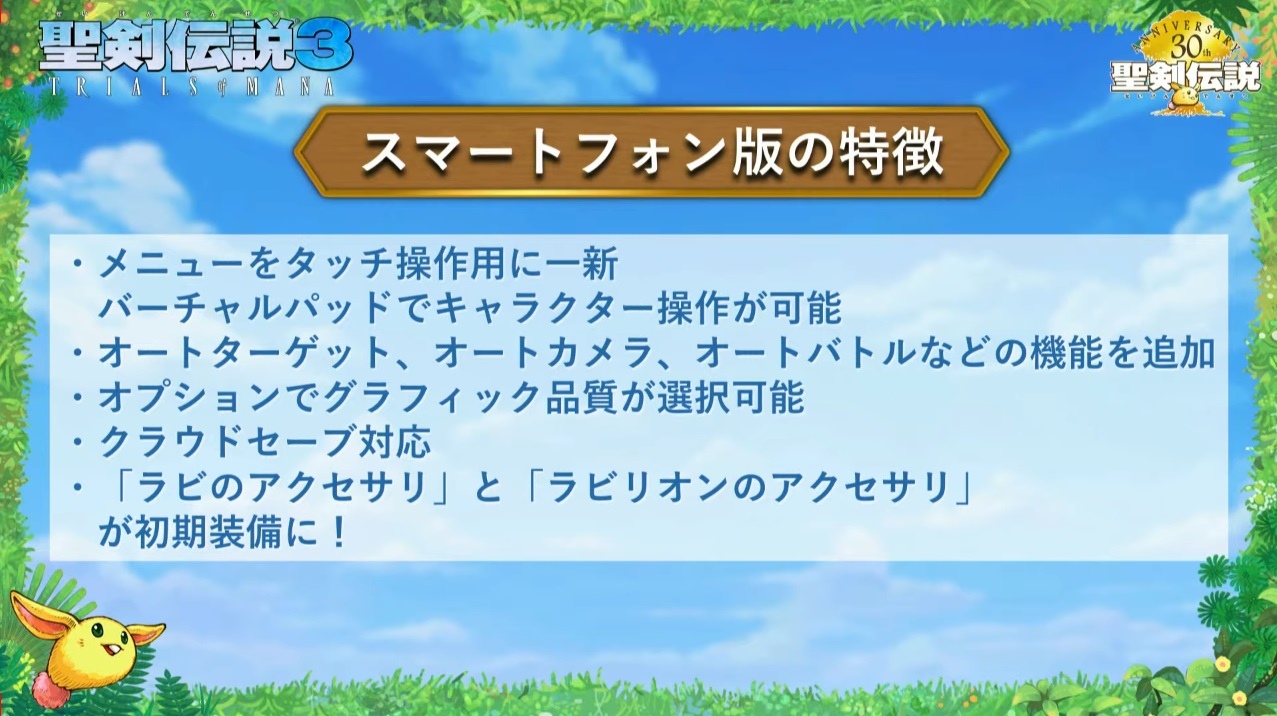 聖剣伝説3
TRIALS of MANA

ANNIVERSARY 30th
聖剣伝説

スマートフォン版の特徴

・メニューをタッチ操作用に一新
バーチャルパッドでキャラクター操作が可能
・オートターゲット、オートカメラ、オートバトルなどの機能を追加
・オプションでグラフィック品質が選択可能
・クラウドセーブ対応
・「ラビのアクセサリ」と「ラビリオンのアクセサリ」
が初期装備に！